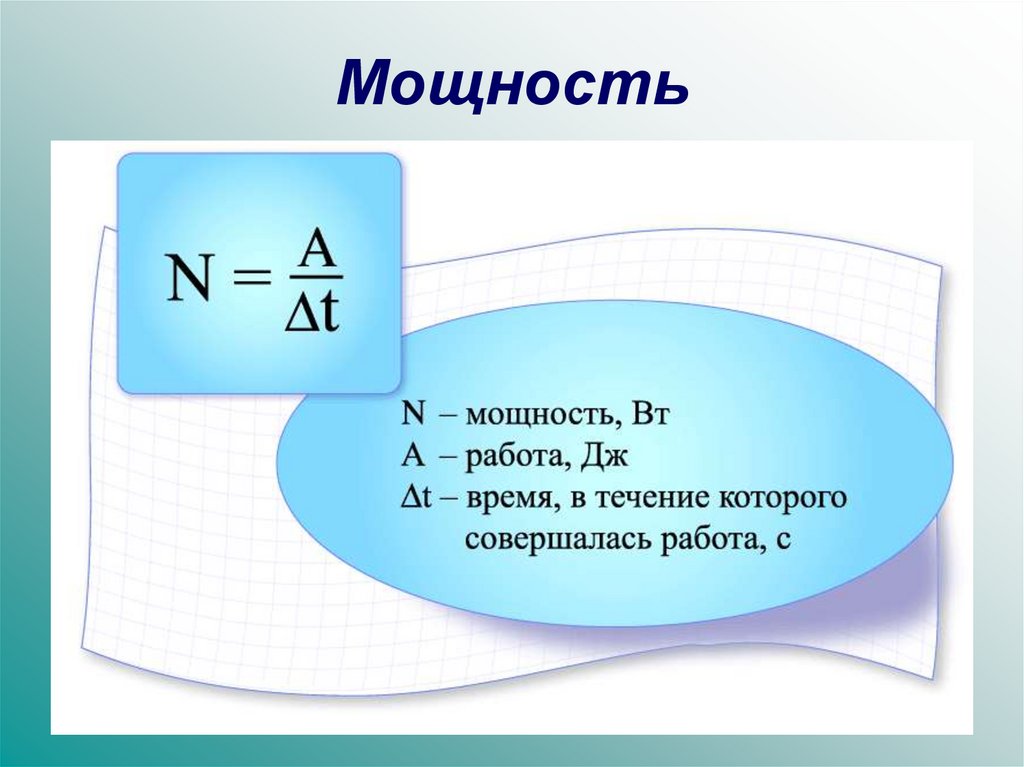 Мощность

$N = \frac{A}{\Delta t}$

N – мощность, Вт
A – работа, Дж
$\Delta t$ – время, в течение которого совершалась работа, с